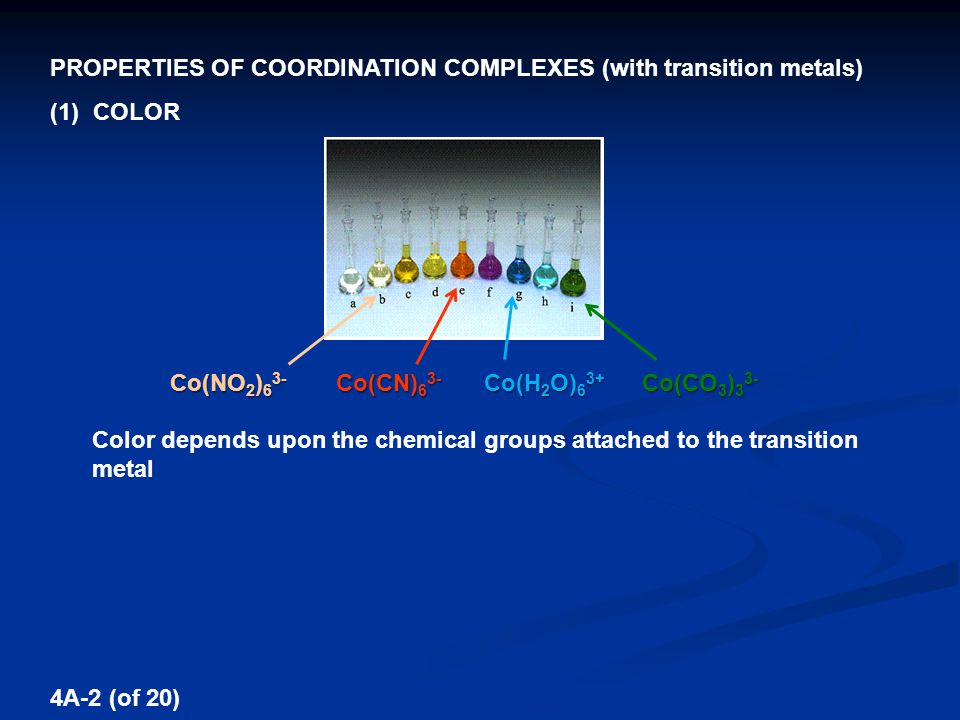 PROPERTIES OF COORDINATION COMPLEXES (with transition metals)

(1) COLOR

a b c d e f g h i

$Co(NO_2)_6^{3-}$ $Co(CN)_6^{3-}$ $Co(H_2O)_6^{3+}$ $Co(CO_3)_3^{3-}$

Color depends upon the chemical groups attached to the transition metal

4A-2 (of 20)